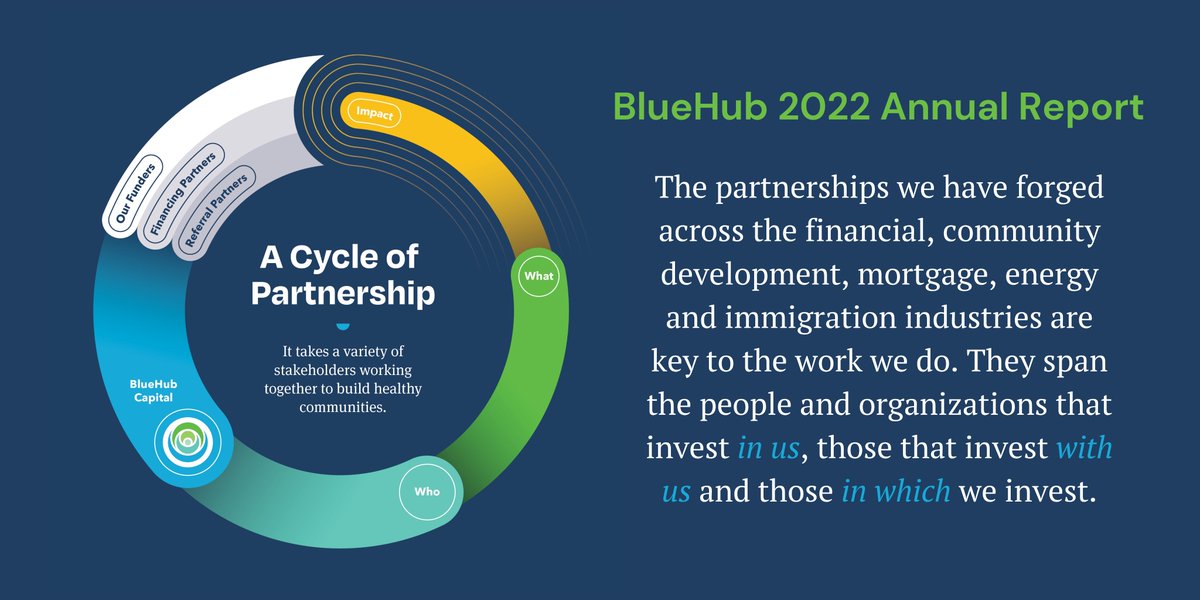 Our Funders

Financing Partners

Referral Partners

Impact

What

Who

BlueHub Capital

A Cycle of Partnership

It takes a variety of stakeholders working together to build healthy communities.

BlueHub 2022 Annual Report

The partnerships we have forged across the financial, community development, mortgage, energy and immigration industries are key to the work we do. They span the people and organizations that invest in us, those that invest with us and those in which we invest.